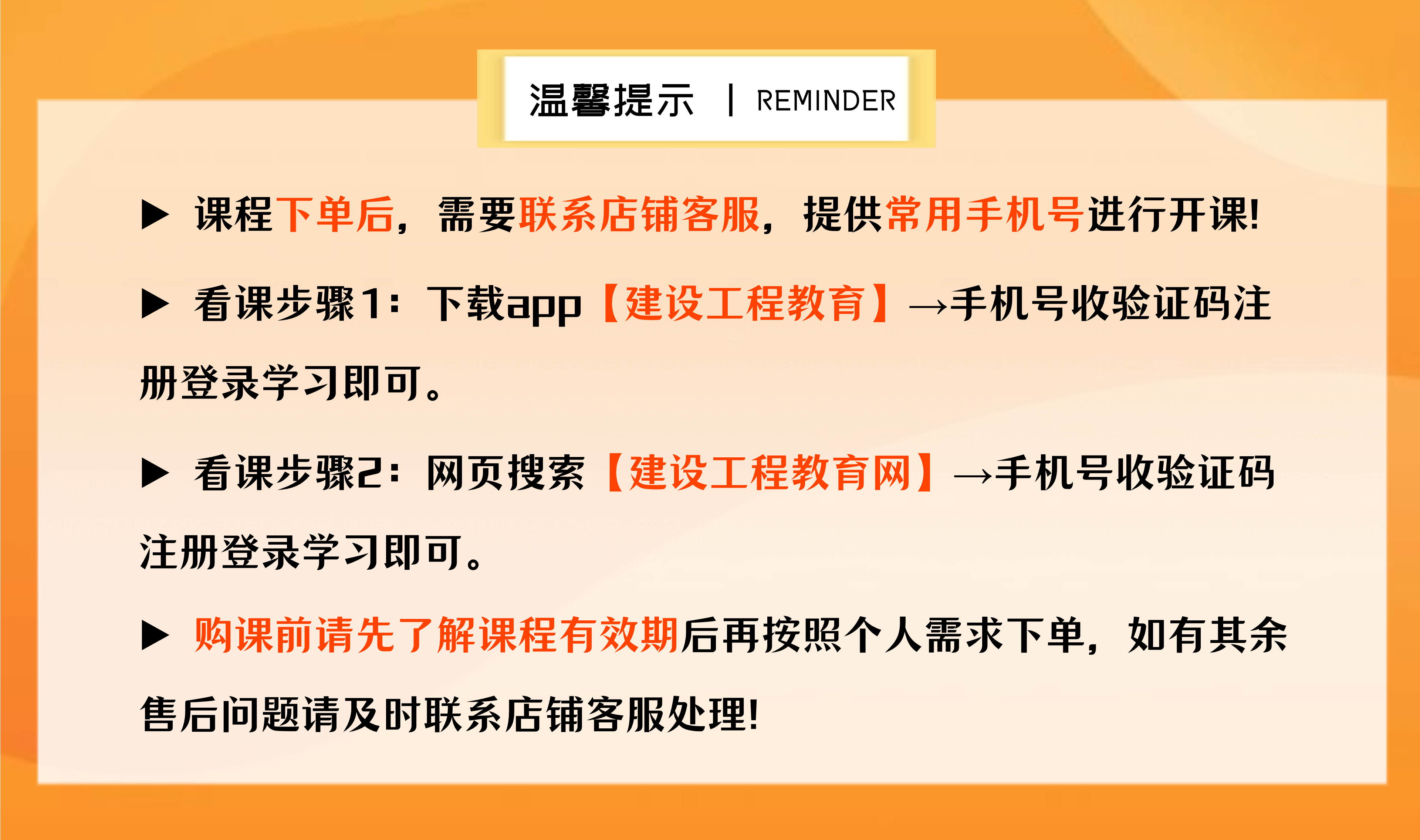 温馨提示 | REMINDER

▶ 课程下单后，需要联系店铺客服，提供常用手机号进行开课!

▶ 看课步骤1：下载app【建设工程教育】→手机号收验证码注册登录学习即可。

▶ 看课步骤2：网页搜索【建设工程教育网】→手机号收验证码注册登录学习即可。

▶ 购课前请先了解课程有效期后再按照个人需求下单，如有其余售后问题请及时联系店铺客服处理!